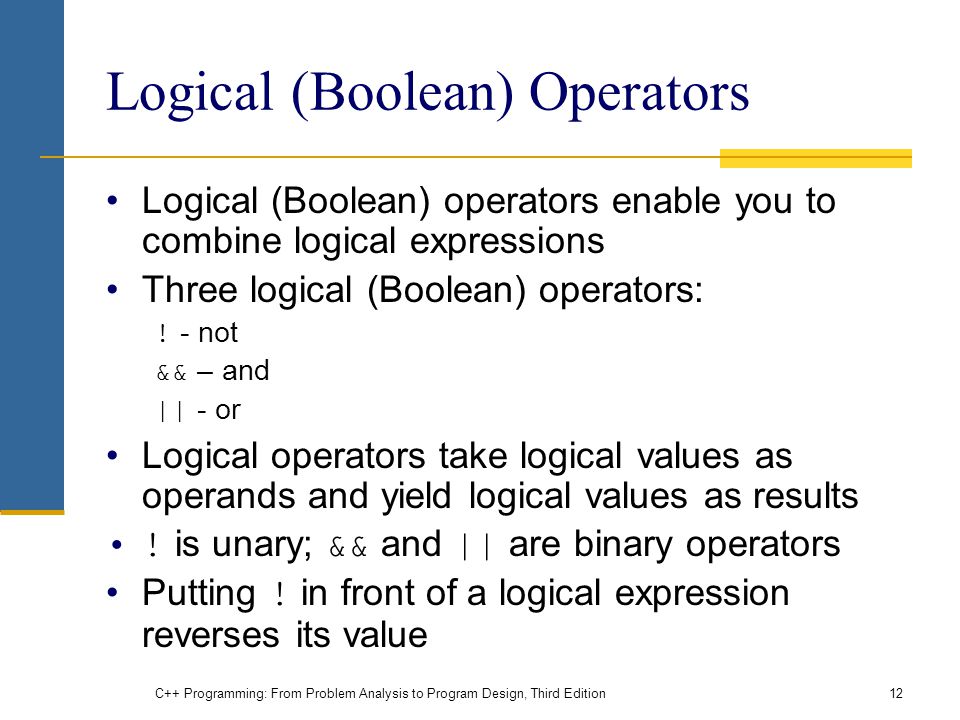 Logical (Boolean) Operators

• Logical (Boolean) operators enable you to combine logical expressions
• Three logical (Boolean) operators:

! - not

&& – and

|| - or

• Logical operators take logical values as operands and yield logical values as results
• ! is unary; && and || are binary operators
• Putting ! in front of a logical expression reverses its value

C++ Programming: From Problem Analysis to Program Design, Third Edition

12